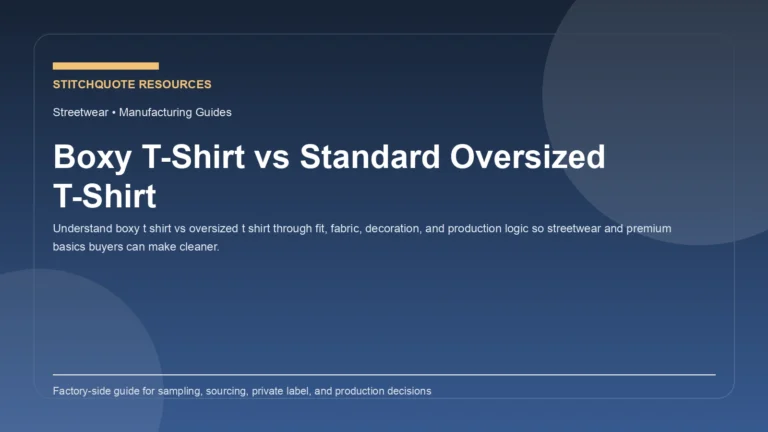 STITCHQUOTE RESOURCES

Streetwear • Manufacturing Guides

Boxy T-Shirt vs Standard Oversized T-Shirt

Understand boxy t shirt vs oversized t shirt through fit, fabric, decoration, and production logic so streetwear and premium basics buyers can make cleaner.

Factory-side guide for sampling, sourcing, private label, and production decisions